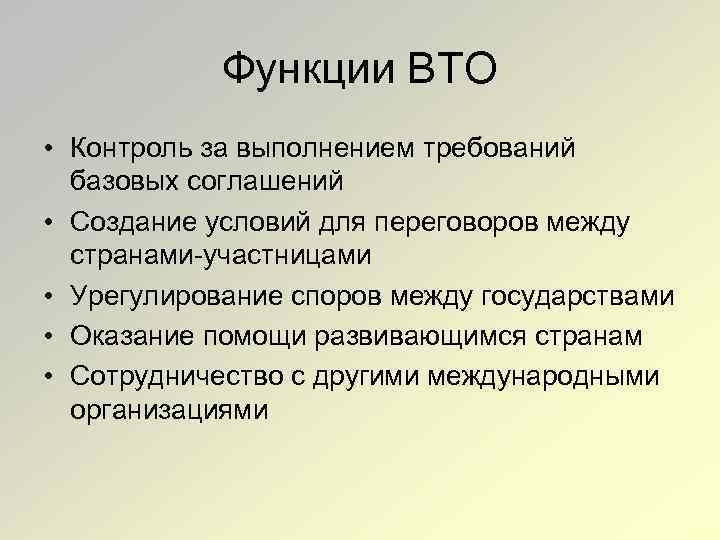 Функции ВТО

• Контроль за выполнением требований базовых соглашений
• Создание условий для переговоров между странами-участницами
• Урегулирование споров между государствами
• Оказание помощи развивающимся странам
• Сотрудничество с другими международными организациями